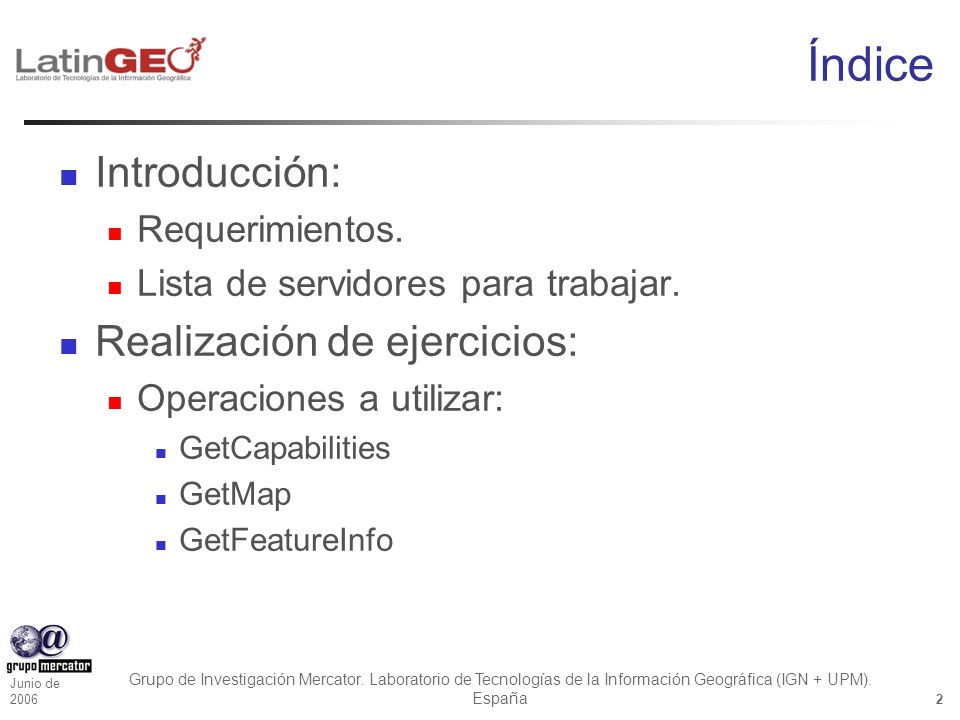 LatinGEO
Laboratorio de Tecnologías de la Información Geográfica

Índice

Introducción:

Requerimientos.

Lista de servidores para trabajar.

Realización de ejercicios:

Operaciones a utilizar:

GetCapabilities

GetMap

GetFeatureInfo

grupo mercator

Junio de 2006

Grupo de Investigación Mercator. Laboratorio de Tecnologías de la Información Geográfica (IGN + UPM). España

2